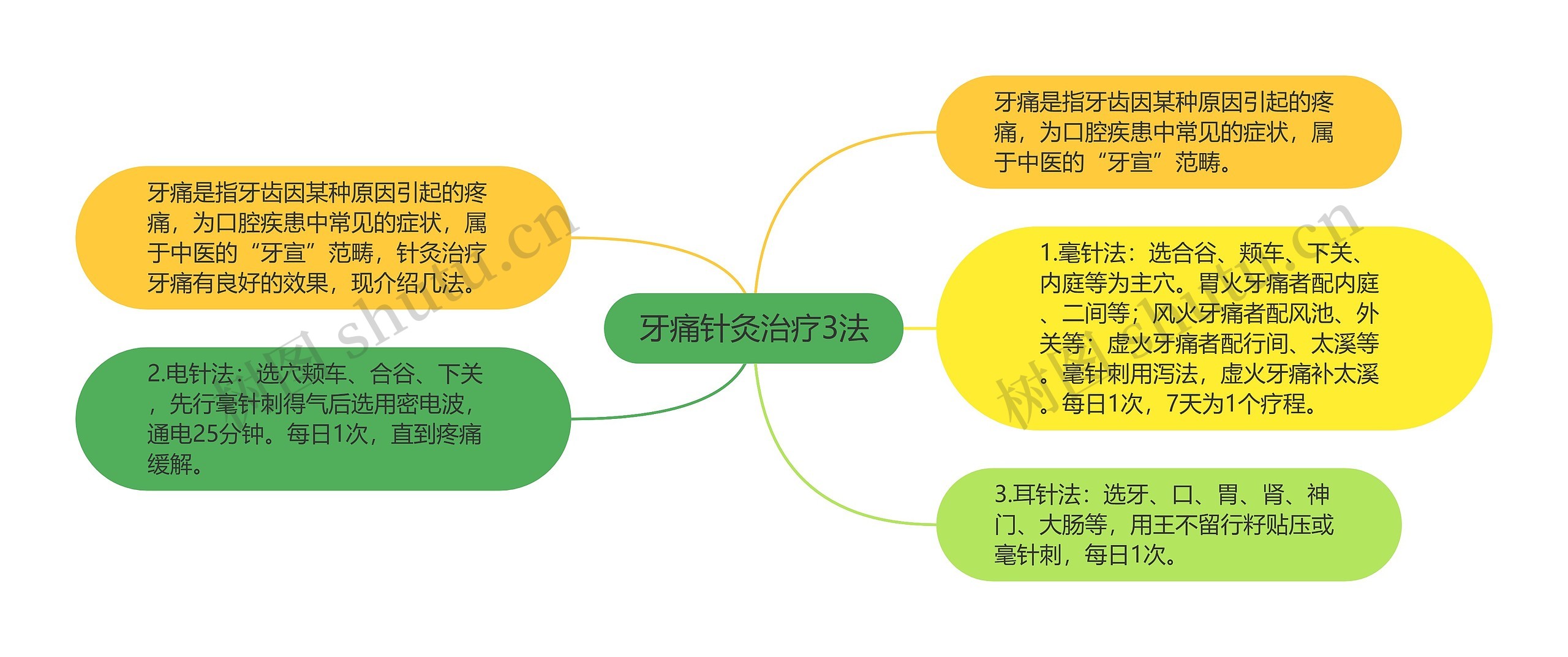 牙痛针灸治疗3法

牙痛是指牙齿因某种原因引起的疼痛，为口腔疾患中常见的症状，属于中医的“牙宣”范畴，针灸治疗牙痛有良好的效果，现介绍几法。

2.电针法：选穴颊车、合谷、下关，先行毫针刺得气后选用密电波，通电25分钟。每日1次，直到疼痛缓解。

牙痛是指牙齿因某种原因引起的疼痛，为口腔疾患中常见的症状，属于中医的“牙宣”范畴。

1.毫针法：选合谷、颊车、下关、内庭等为主穴。胃火牙痛者配内庭、二间等；风火牙痛者配风池、外关等；虚火牙痛者配行间、太溪等。毫针刺用泻法，虚火牙痛补太溪。每日1次，7天为1个疗程。

3.耳针法：选牙、口、胃、肾、神门、大肠等，用王不留行籽贴压或毫针刺，每日1次。

树图 shutu.cn
树图 shutu.cn